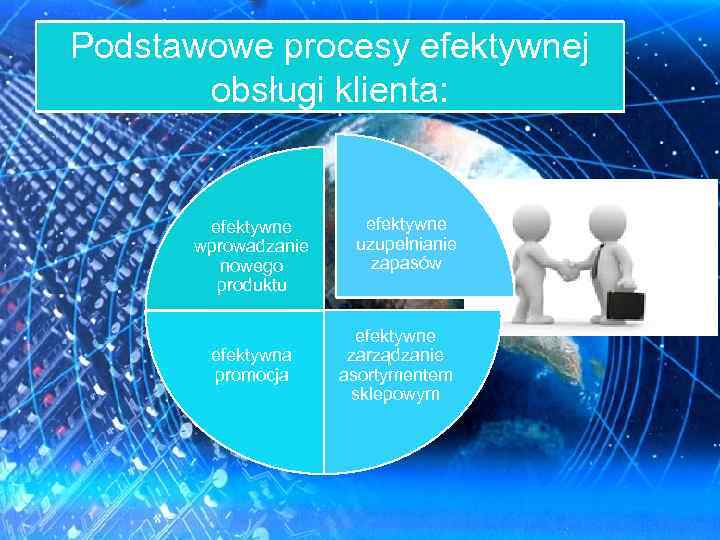 Podstawowe procesy efektywnej obsługi klienta:

efektywne wprowadzanie nowego produktu

efektywne uzupełnianie zapasów

efektywna promocja

efektywne zarządzanie asortymentem sklepowym